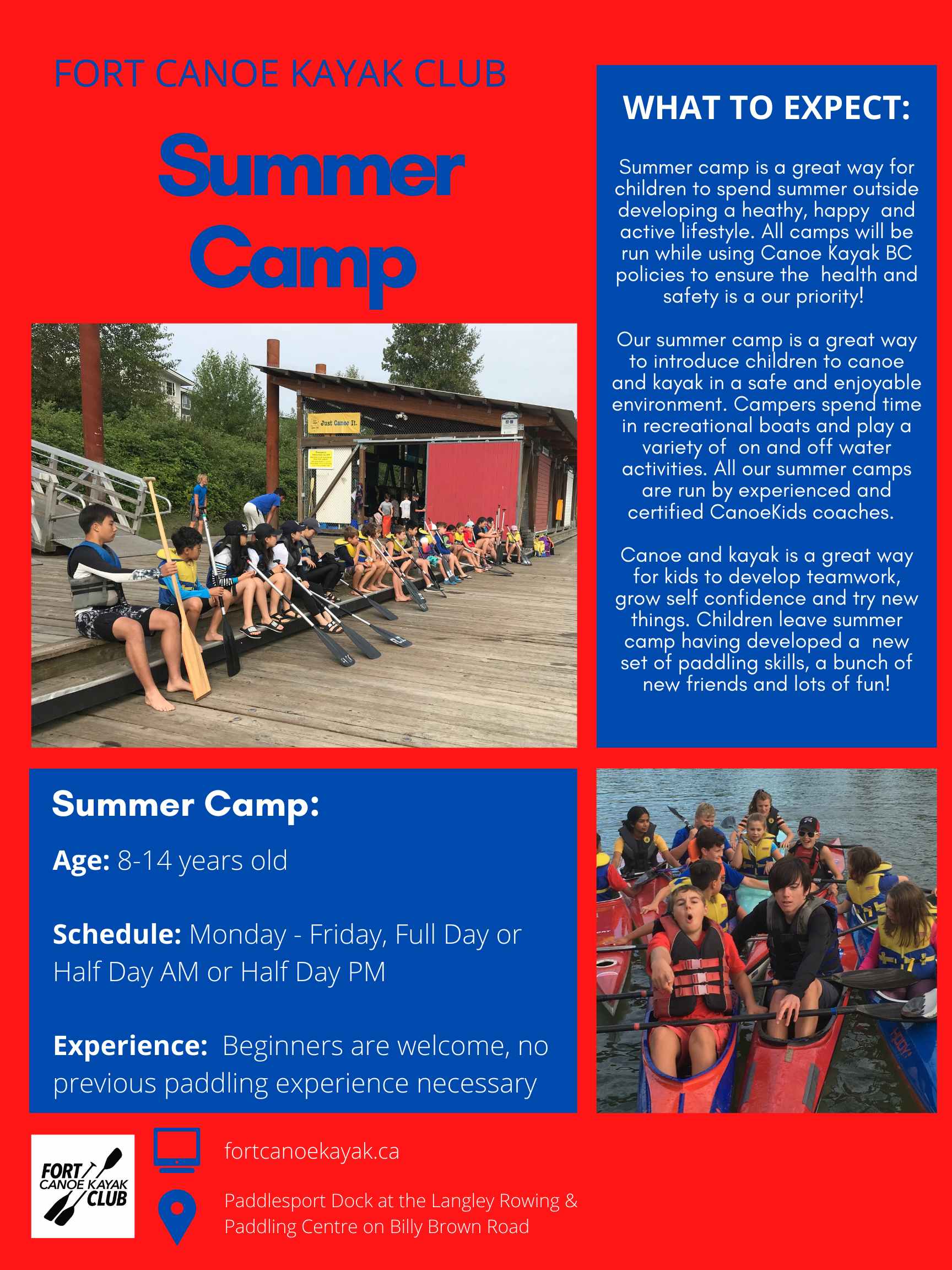 FORT CANOE KAYAK CLUB

Summer Camp

Just Canoe It.

WHAT TO EXPECT:

Summer camp is a great way for children to spend summer outside developing a heathy, happy and active lifestyle. All camps will be run while using Canoe Kayak BC policies to ensure the health and safety is a our priority!

Our summer camp is a great way to introduce children to canoe and kayak in a safe and enjoyable environment. Campers spend time in recreational boats and play a variety of on and off water activities. All our summer camps are run by experienced and certified CanoeKids coaches.

Canoe and kayak is a great way for kids to develop teamwork, grow self confidence and try new things. Children leave summer camp having developed a new set of paddling skills, a bunch of new friends and lots of fun!

Summer Camp:

Age: 8-14 years old

Schedule: Monday - Friday, Full Day or Half Day AM or Half Day PM

Experience: Beginners are welcome, no previous paddling experience necessary

FORT CANOE KAYAK CLUB

fortcanoekayak.ca

Paddlesport Dock at the Langley Rowing & Paddling Centre on Billy Brown Road